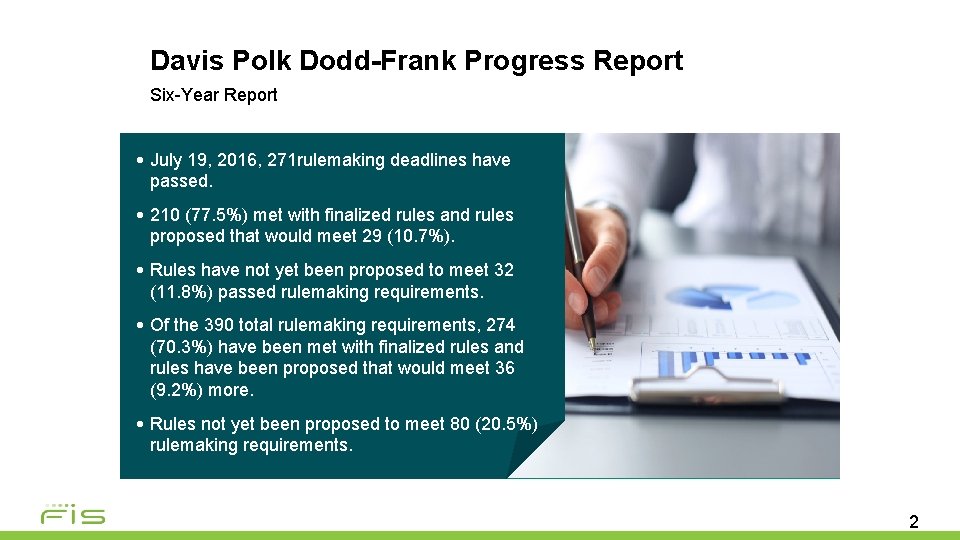 Davis Polk Dodd-Frank Progress Report

Six-Year Report

• July 19, 2016, 271rulemaking deadlines have passed.

• 210 (77.5%) met with finalized rules and rules proposed that would meet 29 (10.7%).

• Rules have not yet been proposed to meet 32 (11.8%) passed rulemaking requirements.

• Of the 390 total rulemaking requirements, 274 (70.3%) have been met with finalized rules and rules have been proposed that would meet 36 (9.2%) more.

• Rules not yet been proposed to meet 80 (20.5%) rulemaking requirements.

FIS

2